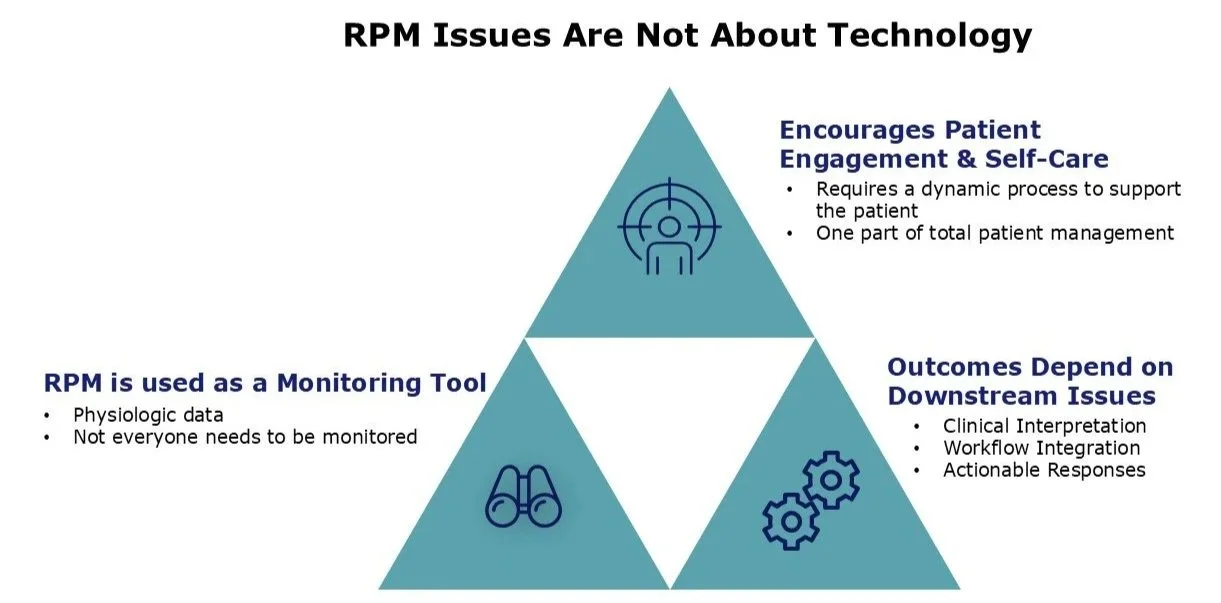 RPM Issues Are Not About Technology

Encourages Patient Engagement & Self-Care
• Requires a dynamic process to support the patient
• One part of total patient management

RPM is used as a Monitoring Tool
• Physiologic data
• Not everyone needs to be monitored

Outcomes Depend on Downstream Issues
• Clinical Interpretation
• Workflow Integration
• Actionable Responses